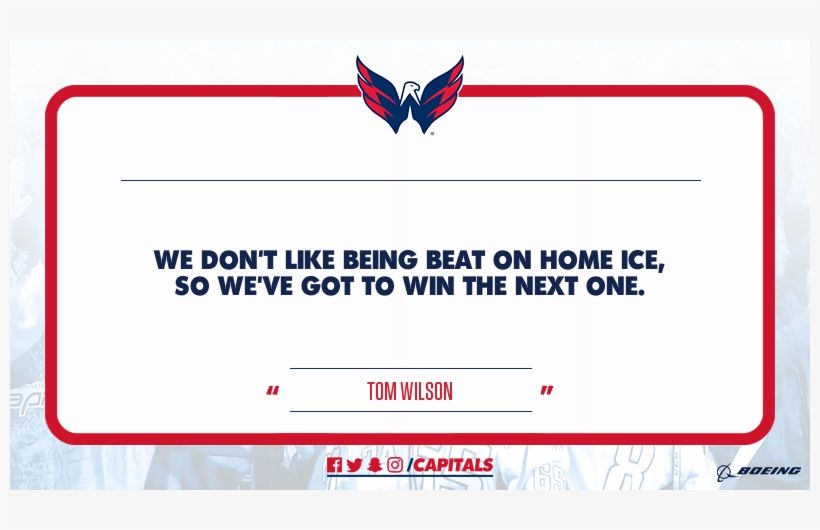 WE DON'T LIKE BEING BEAT ON HOME ICE, SO WE'VE GOT TO WIN THE NEXT ONE.

" TOM WILSON "

/CAPITALS

BOEING